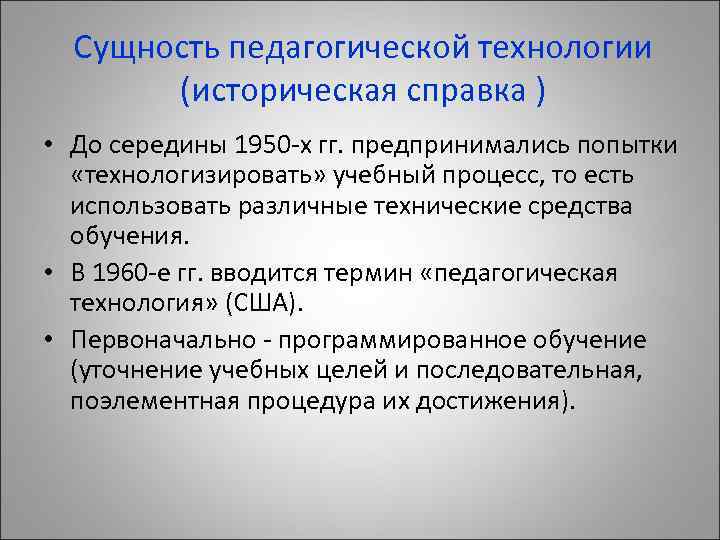 Сущность педагогической технологии (историческая справка )

• До середины 1950-х гг. предпринимались попытки «технологизировать» учебный процесс, то есть использовать различные технические средства обучения.

• В 1960-е гг. вводится термин «педагогическая технология» (США).

• Первоначально - программированное обучение (уточнение учебных целей и последовательная, поэлементная процедура их достижения).